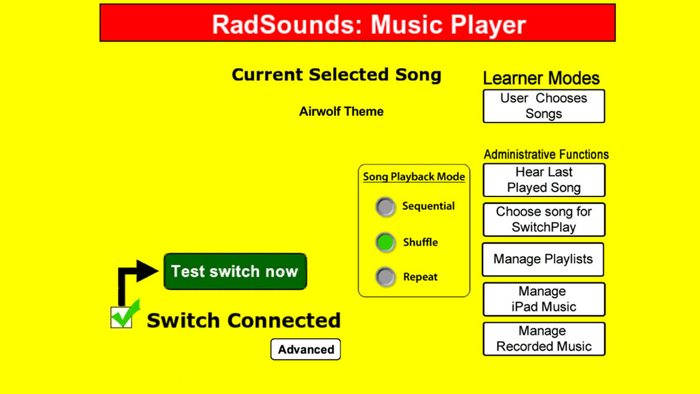 RadSounds: Music Player

Current Selected Song

Airwolf Theme

Learner Modes

User Chooses Songs

Administrative Functions

Hear Last Played Song

Choose song for SwitchPlay

Manage Playlists

Manage iPad Music

Manage Recorded Music

Song Playback Mode

Sequential

Shuffle

Repeat

Test switch now

Switch Connected

Advanced